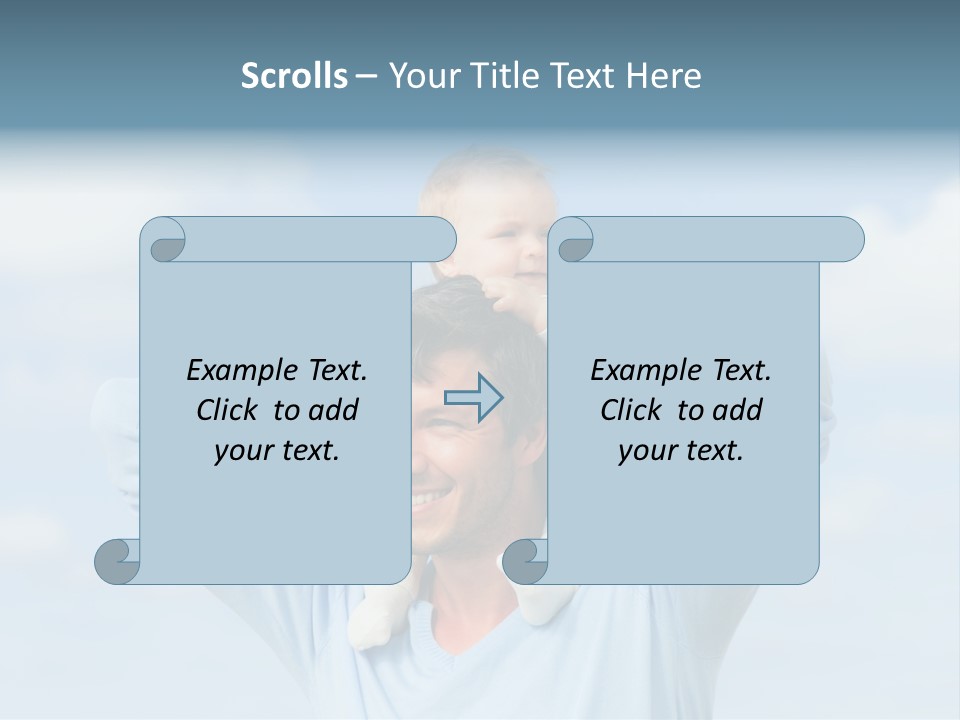 Scrolls – Your Title Text Here

Example Text. Click to add your text.

Example Text. Click to add your text.